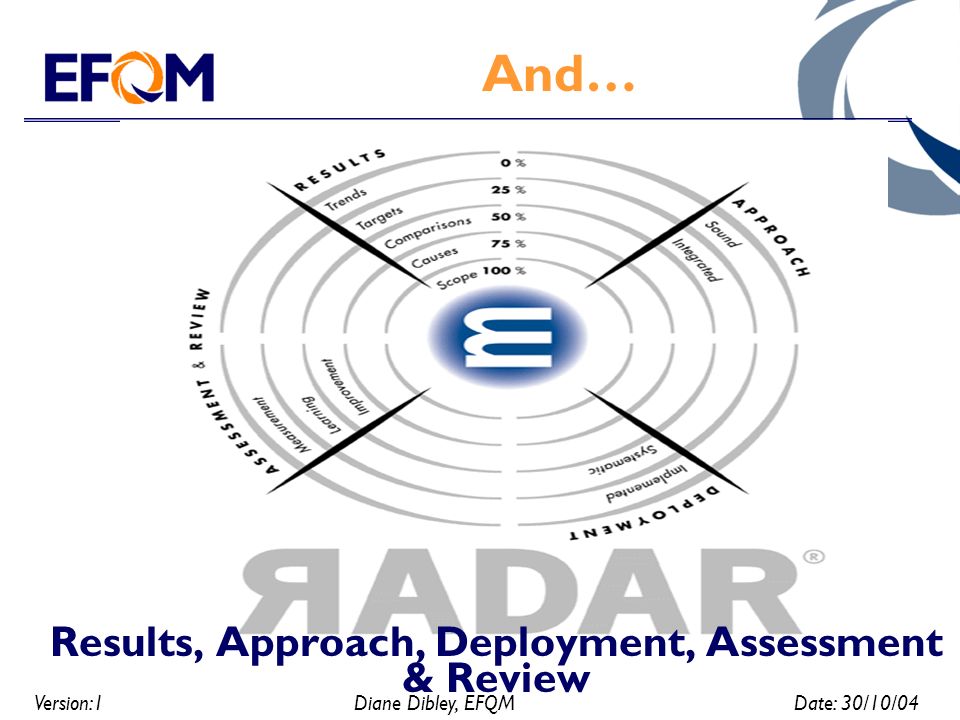 EFQM

And…

RESULTS
Trends
Targets
Comparisons
Causes
Scope

0 %
25 %
50 %
75 %
100 %

APPROACH
Sound
Integrated

DEPLOYMENT
Implemented
Systematic

ASSESSMENT & REVIEW
Measurement
Learning
Improvement

RADAR®

Results, Approach, Deployment, Assessment & Review

Version: 1
Diane Dibley, EFQM
Date: 30/10/04